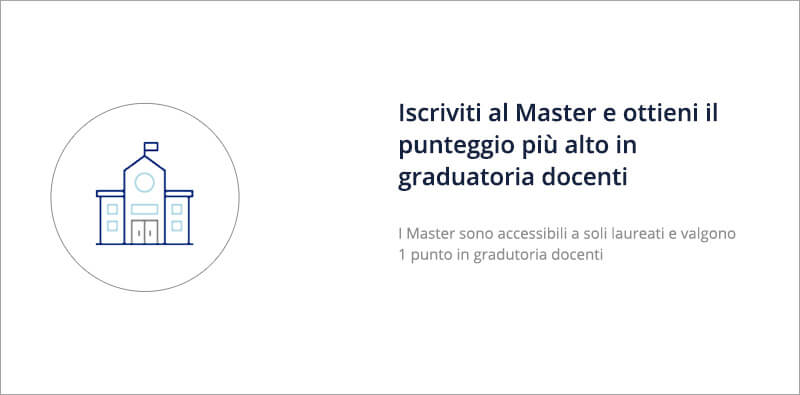 Iscriviti al Master e ottieni il punteggio più alto in graduatoria docenti

I Master sono accessibili a soli laureati e valgono 1 punto in gradutoria docenti